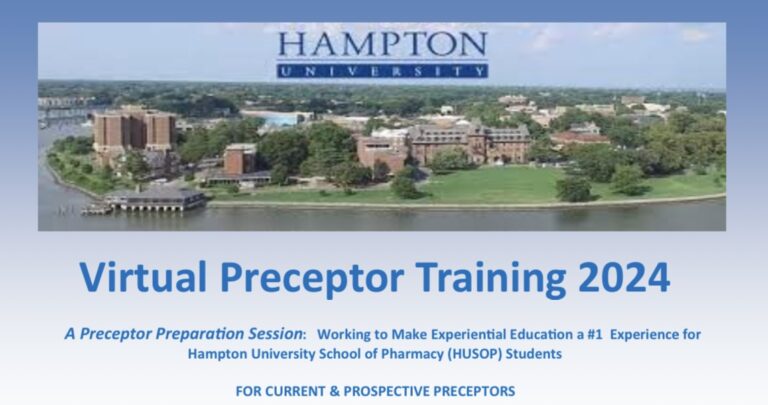 HAMPTON
UNIVERSITY

Virtual Preceptor Training 2024

A Preceptor Preparation Session: Working to Make Experiential Education a #1 Experience for Hampton University School of Pharmacy (HUSOP) Students

FOR CURRENT & PROSPECTIVE PRECEPTORS